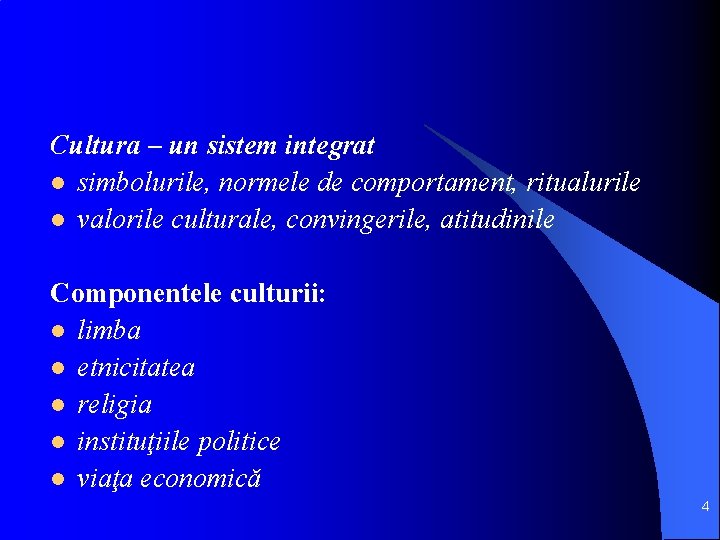 Cultura – un sistem integrat
- simbolurile, normele de comportament, ritualurile
- valorile culturale, convingerile, atitudinile

Componentele culturii:
- limba
- etnicitatea
- religia
- instituţiile politice
- viaţa economică

4